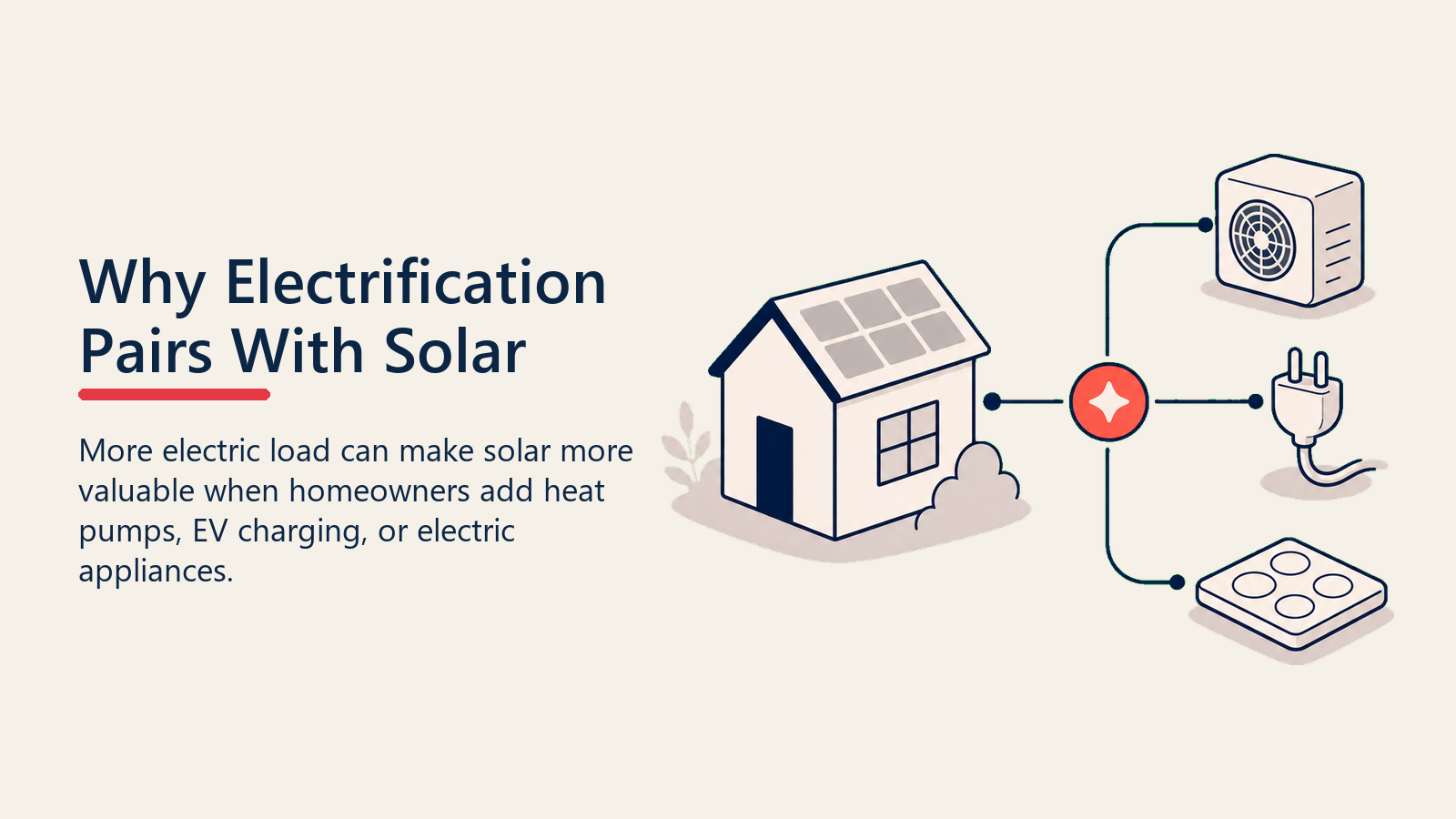 Why Electrification Pairs With Solar

More electric load can make solar more valuable when homeowners add heat pumps, EV charging, or electric appliances.